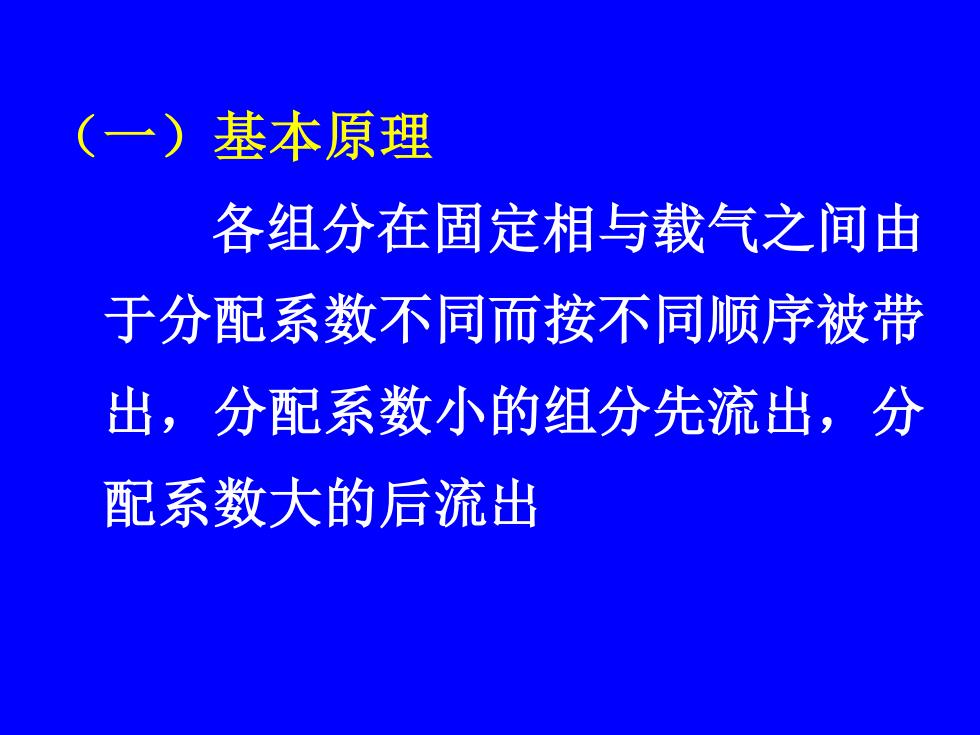 （一）基本原理

各组分在固定相与载气之间由于分配系数不同而按不同顺序被带出，分配系数小的组分先流出，分配系数大的后流出